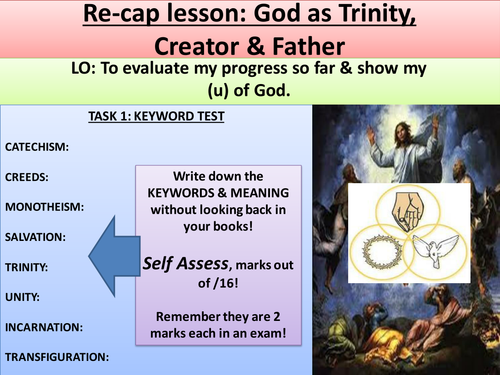 Re-cap lesson: God as Trinity, Creator & Father

LO: To evaluate my progress so far & show my (u) of God.

TASK 1: KEYWORD TEST

CATECHISM:

CREEDS:

MONOTHEISM:

SALVATION:

TRINITY:

UNITY:

INCARNATION:

TRANSFIGURATION:

Write down the KEYWORDS & MEANING without looking back in your books!

Self Assess, marks out of /16!

Remember they are 2 marks each in an exam!